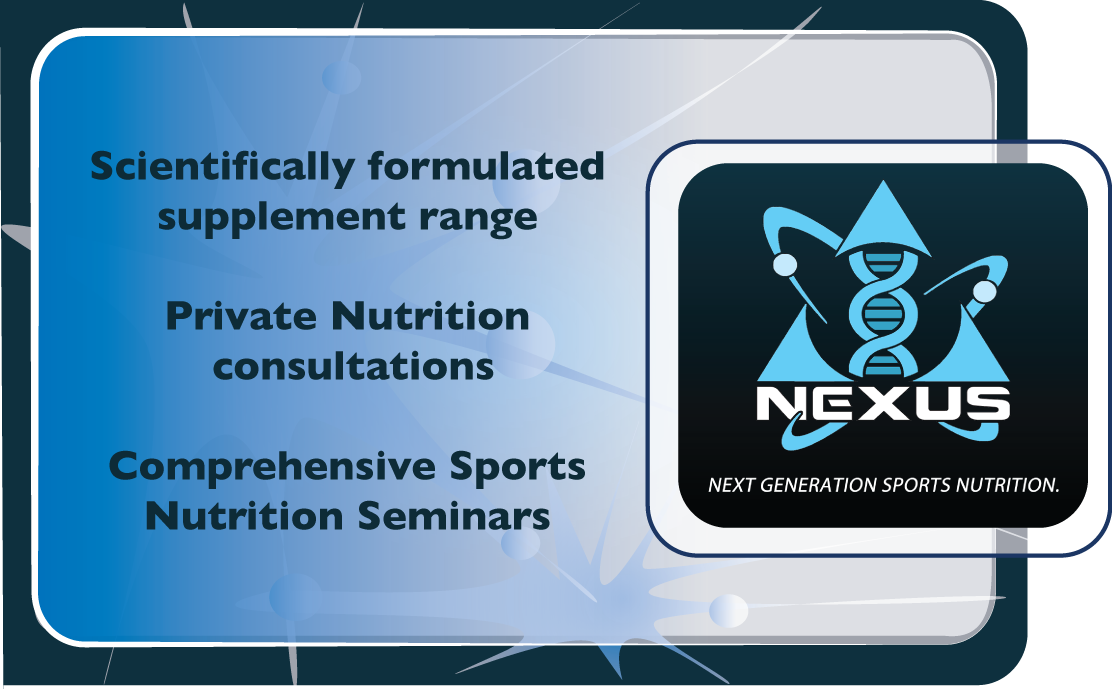 Scientifically formulated supplement range

Private Nutrition consultations

Comprehensive Sports Nutrition Seminars

NEXUS

NEXT GENERATION SPORTS NUTRITION.